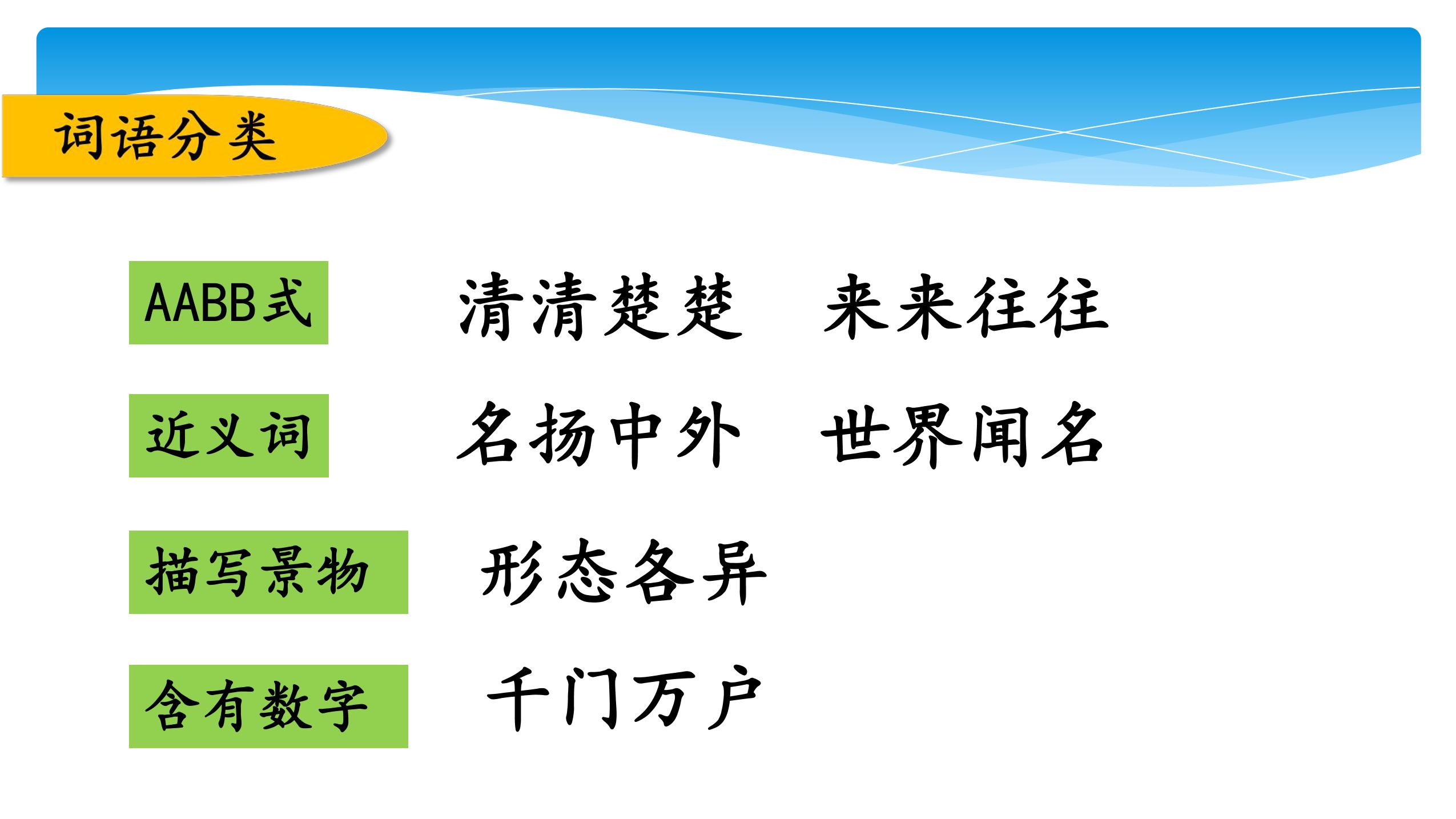 词语分类

AABB式　清清楚楚　来来往往

近义词　名扬中外　世界闻名

描写景物　形态各异

含有数字　千门万户